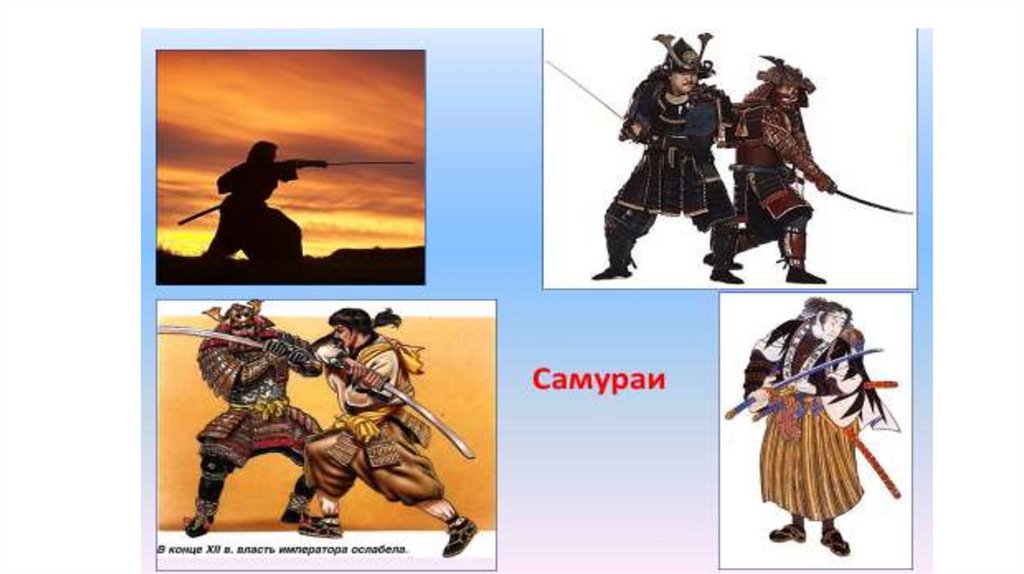 В конце XII в. власть императора ослабела.

Самураи